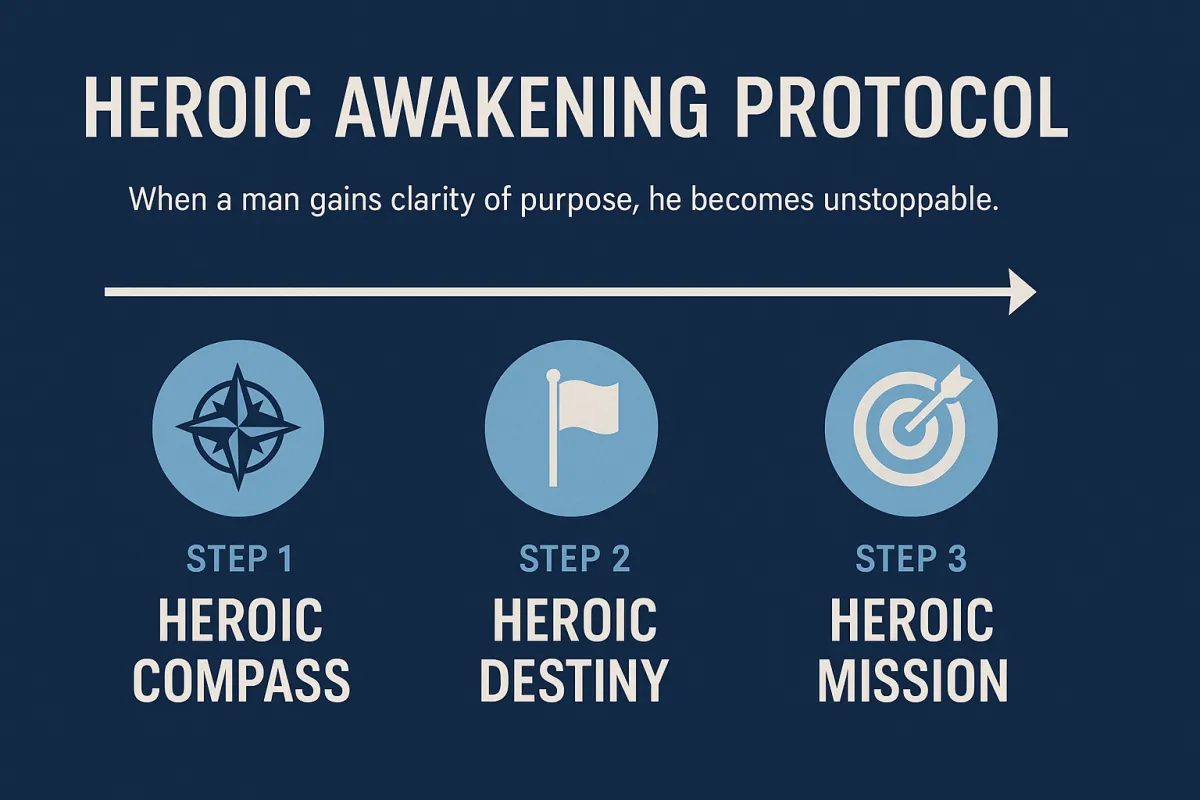 HEROIC AWAKENING PROTOCOL

When a man gains clarity of purpose, he becomes unstoppable.

STEP 1
HEROIC COMPASS

STEP 2
HEROIC DESTINY

STEP 3
HEROIC MISSION